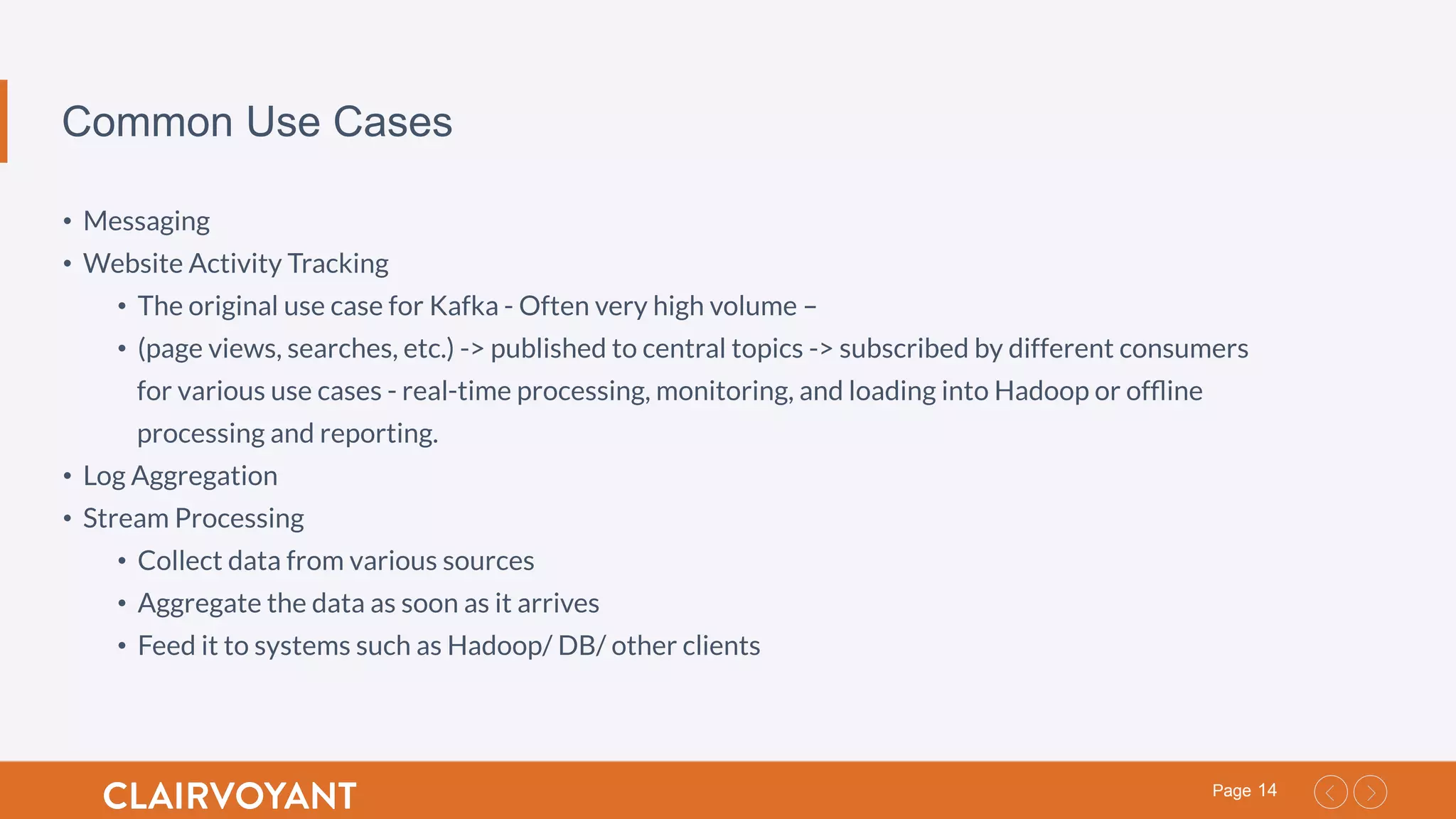 Common Use Cases

• Messaging
• Website Activity Tracking
  • The original use case for Kafka - Often very high volume –
  • (page views, searches, etc.) -> published to central topics -> subscribed by different consumers for various use cases - real-time processing, monitoring, and loading into Hadoop or offline processing and reporting.
• Log Aggregation
• Stream Processing
  • Collect data from various sources
  • Aggregate the data as soon as it arrives
  • Feed it to systems such as Hadoop/ DB/ other clients

CLAIRVOYANT

Page 14